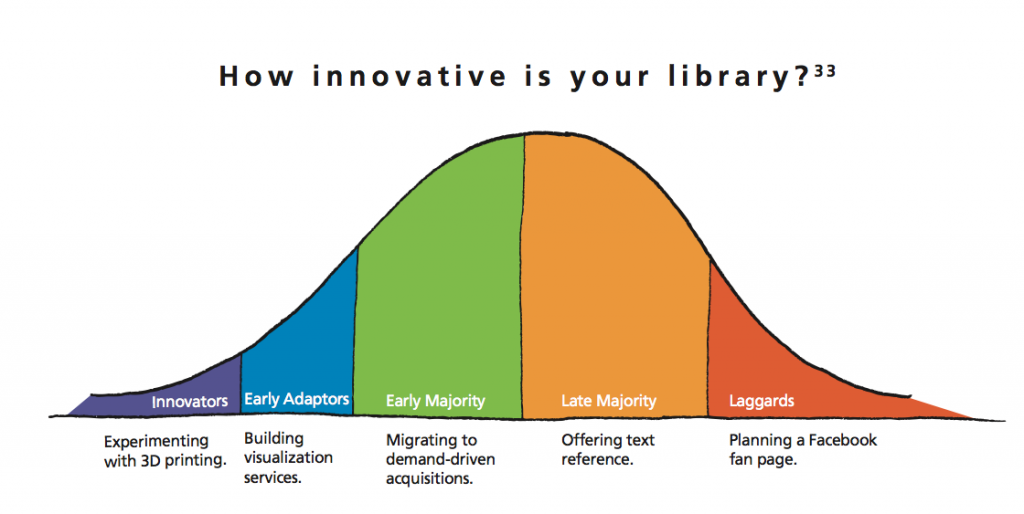 How innovative is your library?$^{33}$

Innovators
Early Adaptors
Early Majority
Late Majority
Laggards

Experimenting with 3D printing.

Building visualization services.

Migrating to demand-driven acquisitions.

Offering text reference.

Planning a Facebook fan page.